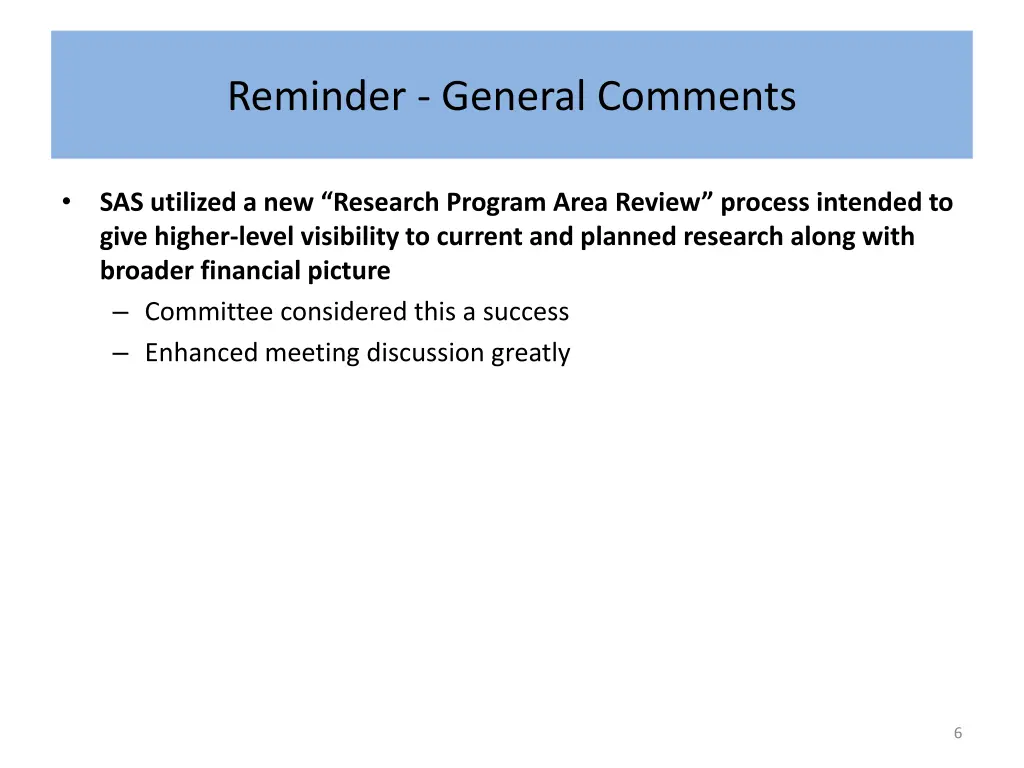 Reminder - General Comments

• SAS utilized a new “Research Program Area Review” process intended to give higher-level visibility to current and planned research along with broader financial picture
– Committee considered this a success
– Enhanced meeting discussion greatly

6